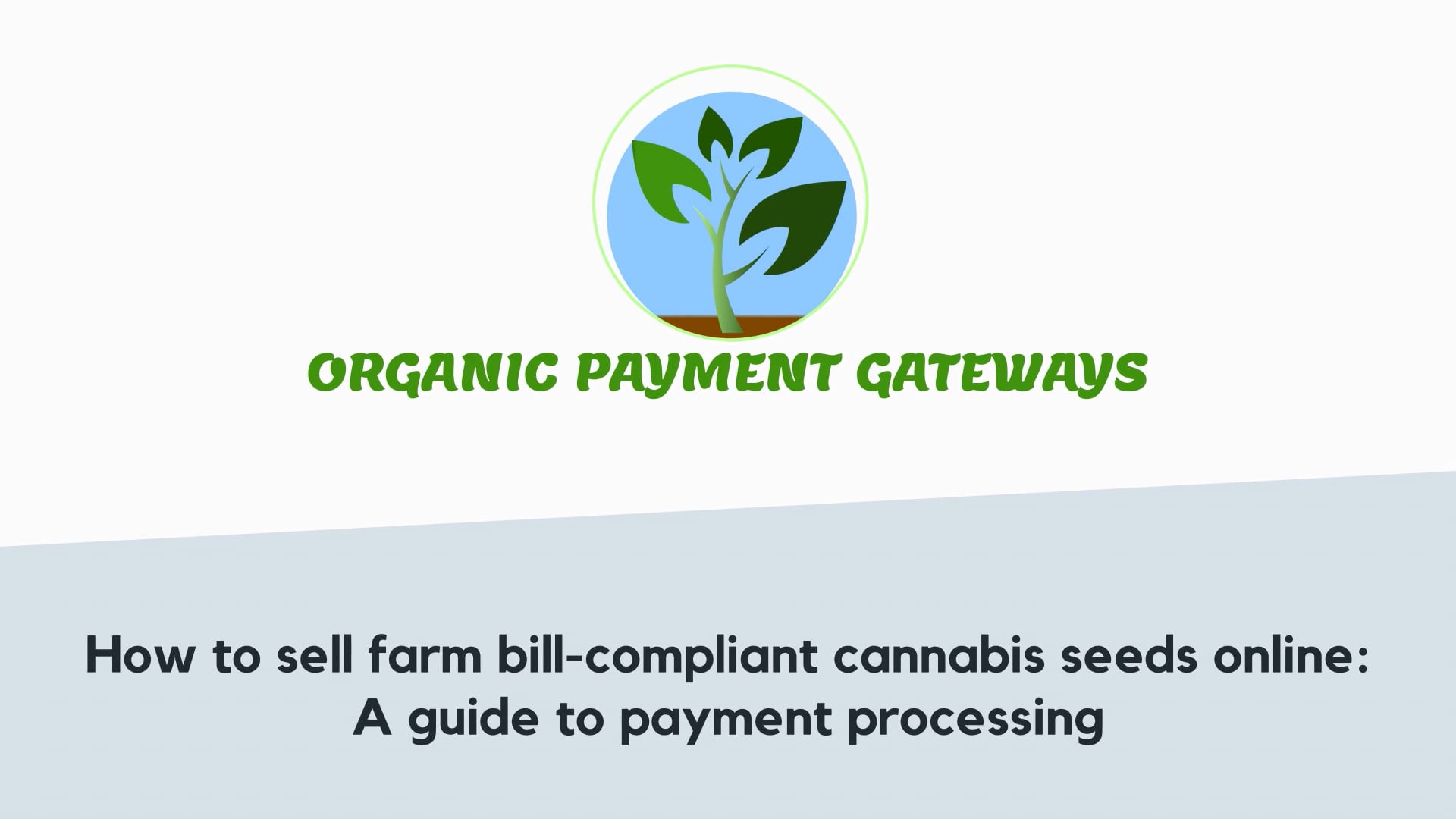 ORGANIC PAYMENT GATEWAYS

How to sell farm bill-compliant cannabis seeds online: A guide to payment processing